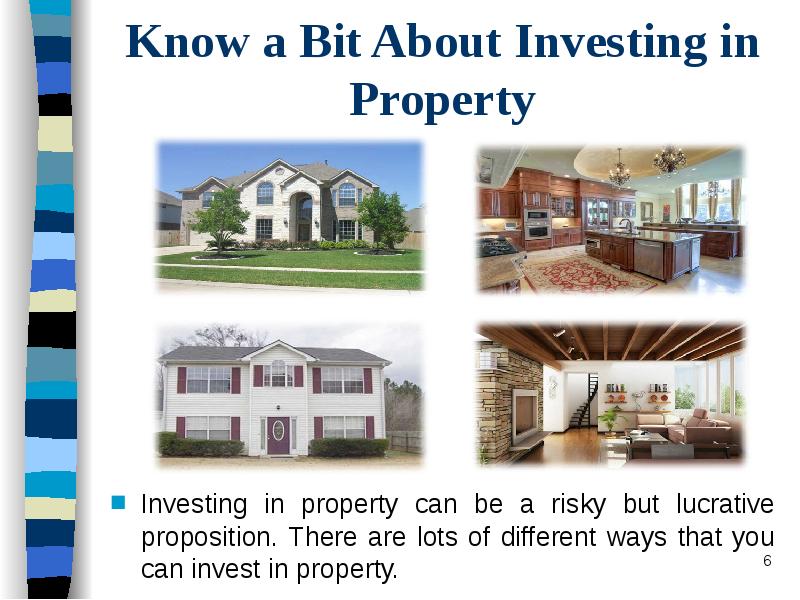 Know a Bit About Investing in Property

Investing in property can be a risky but lucrative proposition. There are lots of different ways that you can invest in property.

6